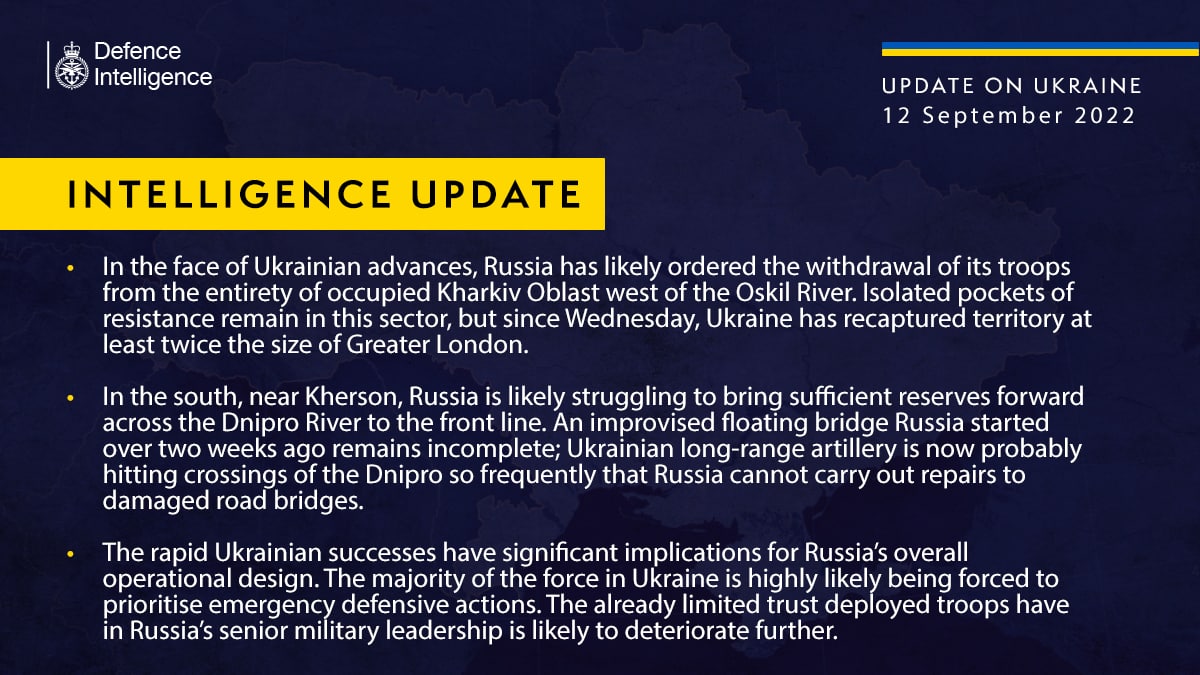 Defence Intelligence

UPDATE ON UKRAINE
12 September 2022

INTELLIGENCE UPDATE

• In the face of Ukrainian advances, Russia has likely ordered the withdrawal of its troops from the entirety of occupied Kharkiv Oblast west of the Oskil River. Isolated pockets of resistance remain in this sector, but since Wednesday, Ukraine has recaptured territory at least twice the size of Greater London.

• In the south, near Kherson, Russia is likely struggling to bring sufficient reserves forward across the Dnipro River to the front line. An improvised floating bridge Russia started over two weeks ago remains incomplete; Ukrainian long-range artillery is now probably hitting crossings of the Dnipro so frequently that Russia cannot carry out repairs to damaged road bridges.

• The rapid Ukrainian successes have significant implications for Russia's overall operational design. The majority of the force in Ukraine is highly likely being forced to prioritise emergency defensive actions. The already limited trust deployed troops have in Russia's senior military leadership is likely to deteriorate further.